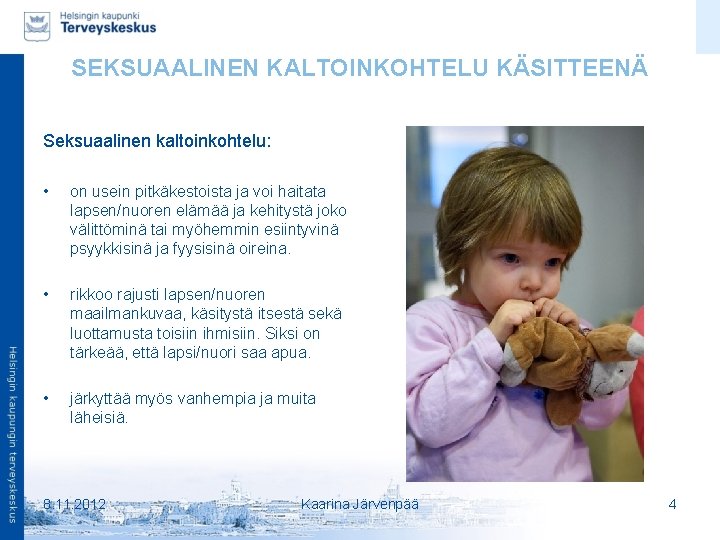 Helsingin kaupunki
Terveyskeskus

SEKSUAALINEN KALTOINKOHTELU KÄSITTEENÄ

Seksuaalinen kaltoinkohtelu:

• on usein pitkäkestoista ja voi haitata lapsen/nuoren elämää ja kehitystä joko välittöminä tai myöhemmin esiintyvinä psyykkisinä ja fyysisinä oireina.

• rikkoo rajusti lapsen/nuoren maailmankuvaa, käsitystä itsestä sekä luottamusta toisiin ihmisiin. Siksi on tärkeää, että lapsi/nuori saa apua.

• järkyttää myös vanhempia ja muita läheisiä.

Helsingin kaupungin terveyskeskus

8.11.2012 Kaarina Järvenpää 4